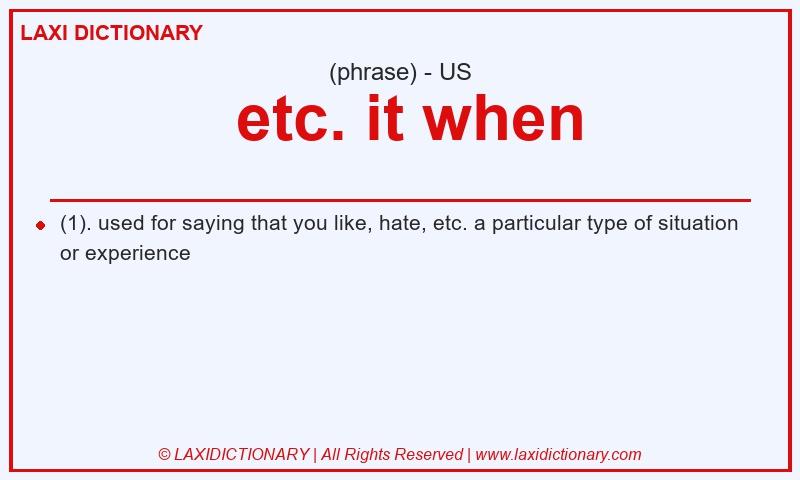 LAXI DICTIONARY

(phrase) - US

etc. it when

(1). used for saying that you like, hate, etc. a particular type of situation or experience

© LAXIDICTIONARY | All Rights Reserved | www.laxidictionary.com